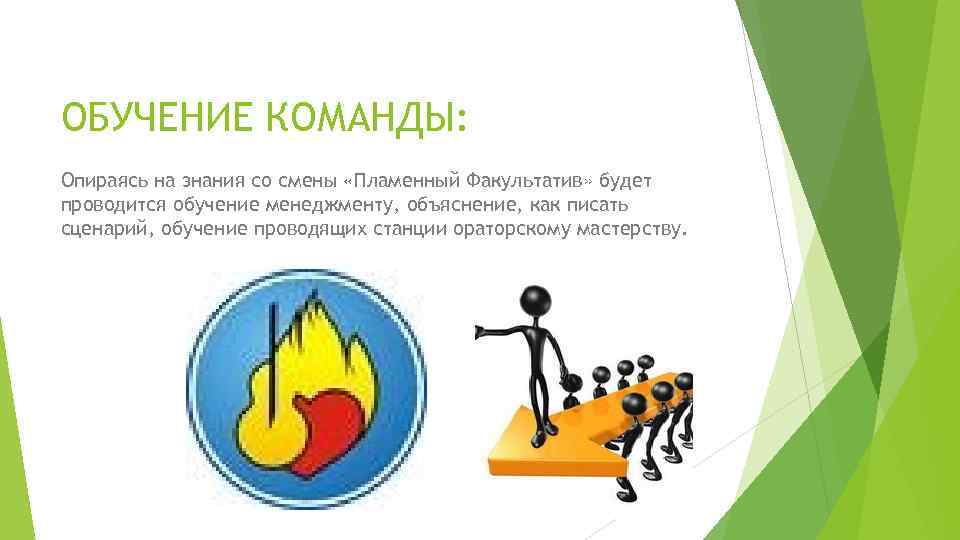 ОБУЧЕНИЕ КОМАНДЫ:

Опираясь на знания со смены «Пламенный Факультатив» будет проводится обучение менеджменту, объяснение, как писать сценарий, обучение проводящих станции ораторскому мастерству.